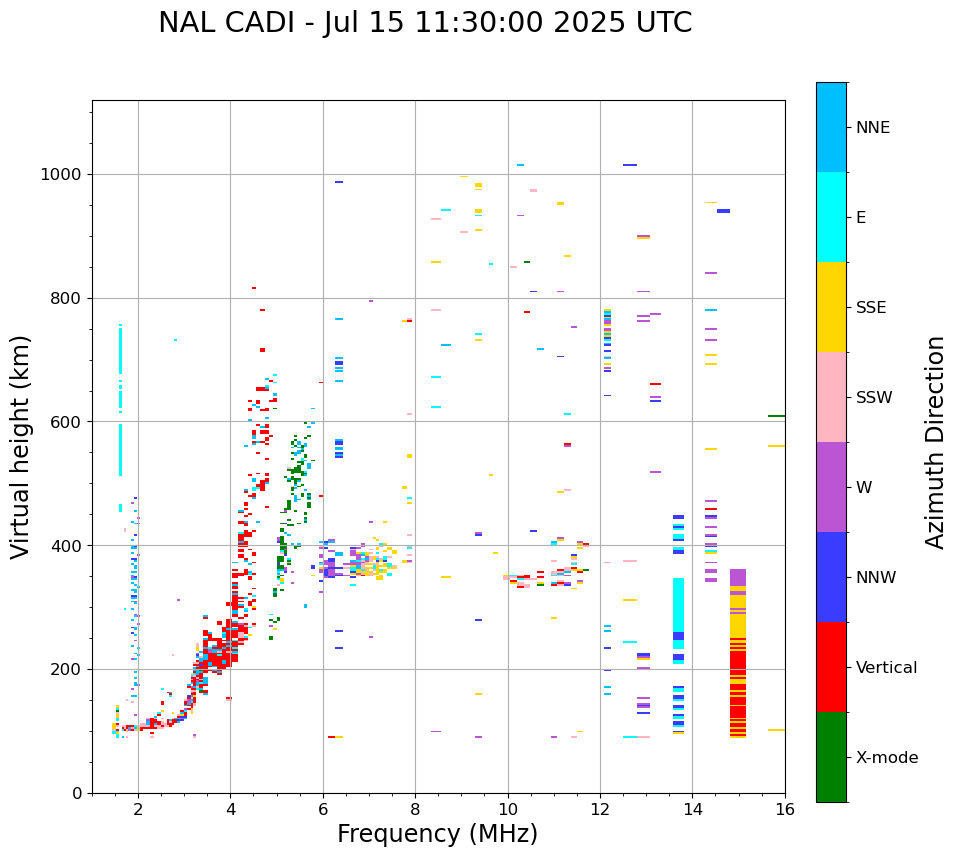 NAL CADI - Jul 15 11:30:00 2025 UTC

Virtual height (km)

1000
800
600
400
200
0

2
4
6
8
10
12
14
16

Frequency (MHz)

NNE
E
SSE
SSW
W
NNW
Vertical
X-mode

Azimuth Direction